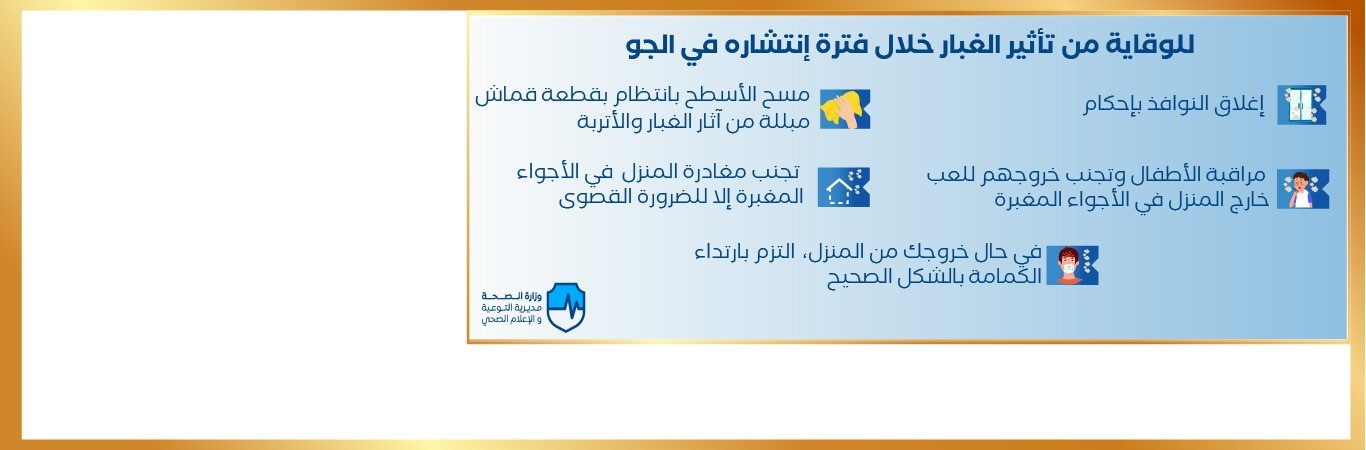 للوقاية من تأثير الغبار خلال فترة إنتشاره في الجو

إغلاق النوافذ بإحكام

مسح الأسطح بانتظام بقطعة قماش مبللة من آثار الغبار والأتربة

مراقبة الأطفال وتجنب خروجهم للعب خارج المنزل في الأجواء المغبرة

تجنب مغادرة المنزل في الأجواء المغبرة إلا للضرورة القصوى

في حال خروجك من المنزل، التزم بارتداء الكمامة بالشكل الصحيح

وزارة الصحة
مديرية التوعية
و الإعلام الصحي